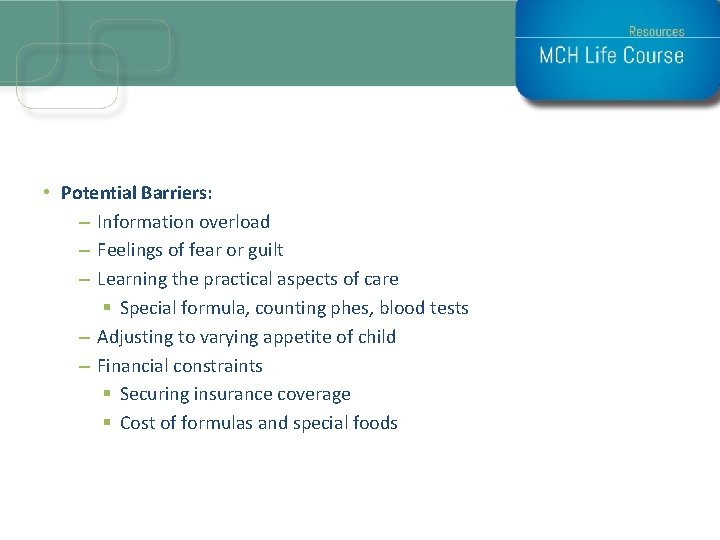 Resources
MCH Life Course

• Potential Barriers:
– Information overload
– Feelings of fear or guilt
– Learning the practical aspects of care
▪ Special formula, counting phes, blood tests
– Adjusting to varying appetite of child
– Financial constraints
▪ Securing insurance coverage
▪ Cost of formulas and special foods